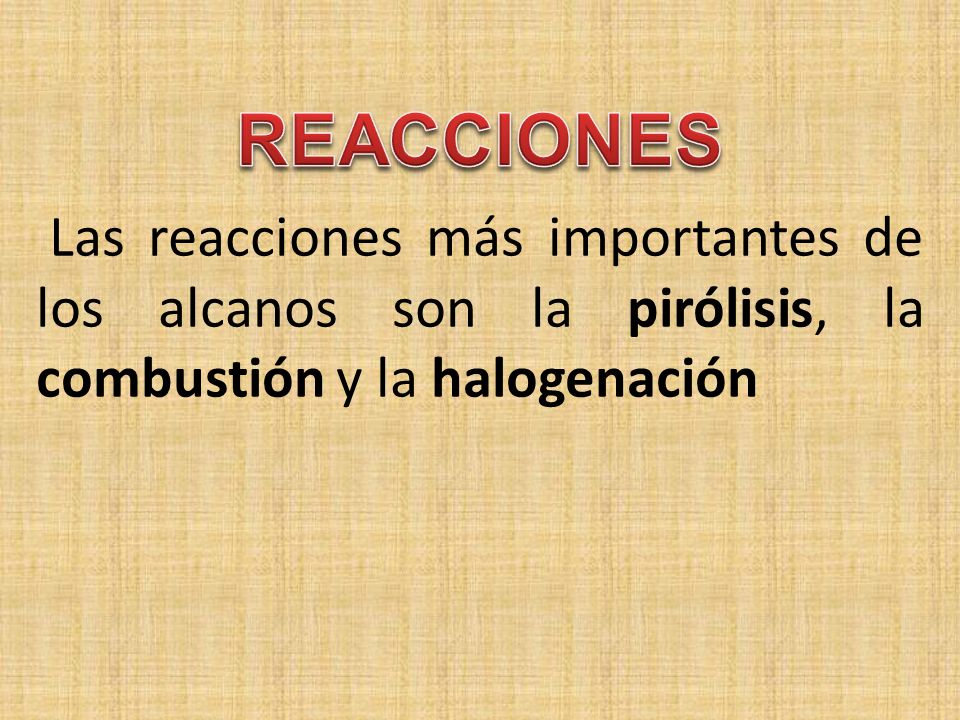 REACCIONES

Las reacciones más importantes de los alcanos son la pirólisis, la combustión y la halogenación